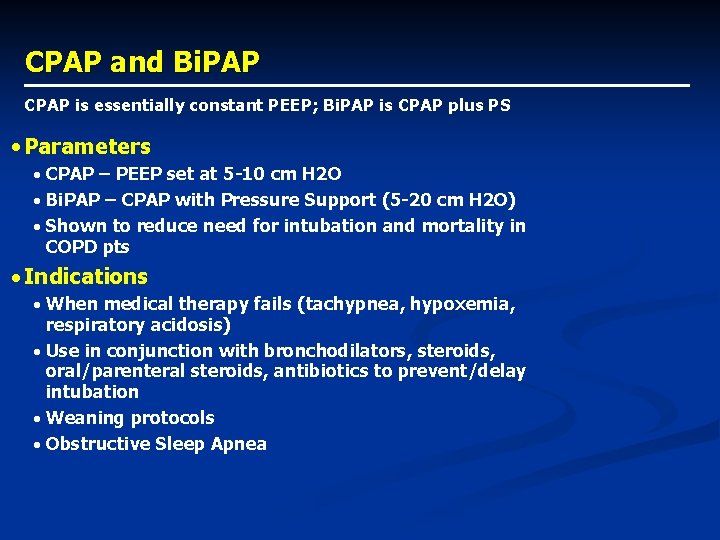 CPAP and BiPAP

CPAP is essentially constant PEEP; BiPAP is CPAP plus PS

• Parameters
  • CPAP – PEEP set at 5-10 cm H2O
  • BiPAP – CPAP with Pressure Support (5-20 cm H2O)
  • Shown to reduce need for intubation and mortality in COPD pts
• Indications
  • When medical therapy fails (tachypnea, hypoxemia, respiratory acidosis)
  • Use in conjunction with bronchodilators, steroids, oral/parenteral steroids, antibiotics to prevent/delay intubation
  • Weaning protocols
  • Obstructive Sleep Apnea